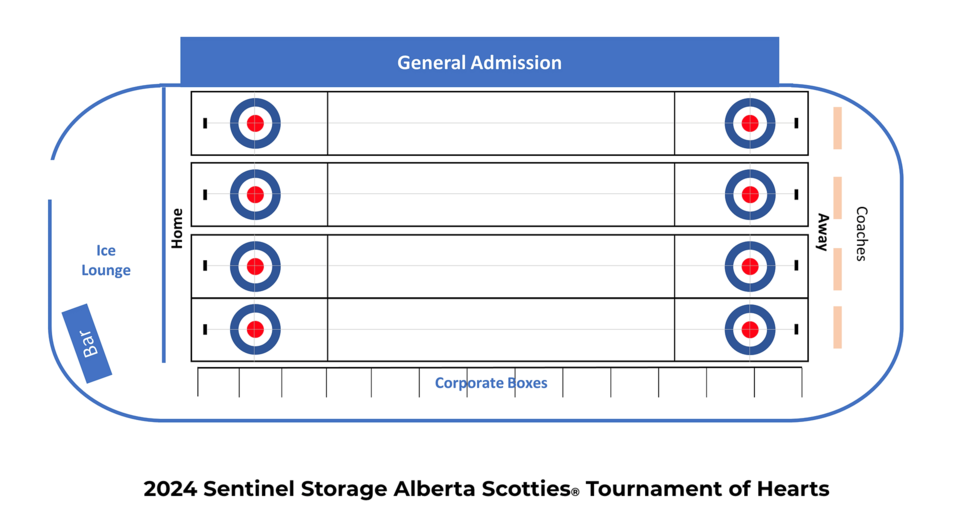 General Admission

Ice Lounge

Bar

Home

Away

Coaches

Corporate Boxes

2024 Sentinel Storage Alberta Scotties® Tournament of Hearts